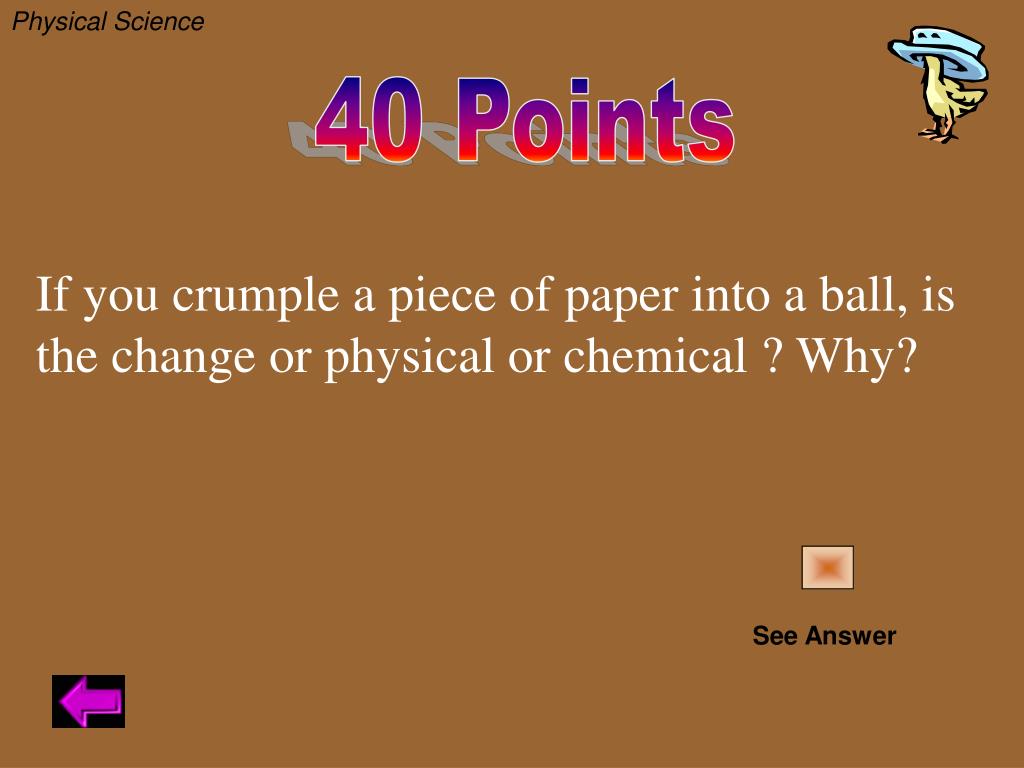 Physical Science

40 Points

If you crumple a piece of paper into a ball, is the change or physical or chemical ? Why?

See Answer